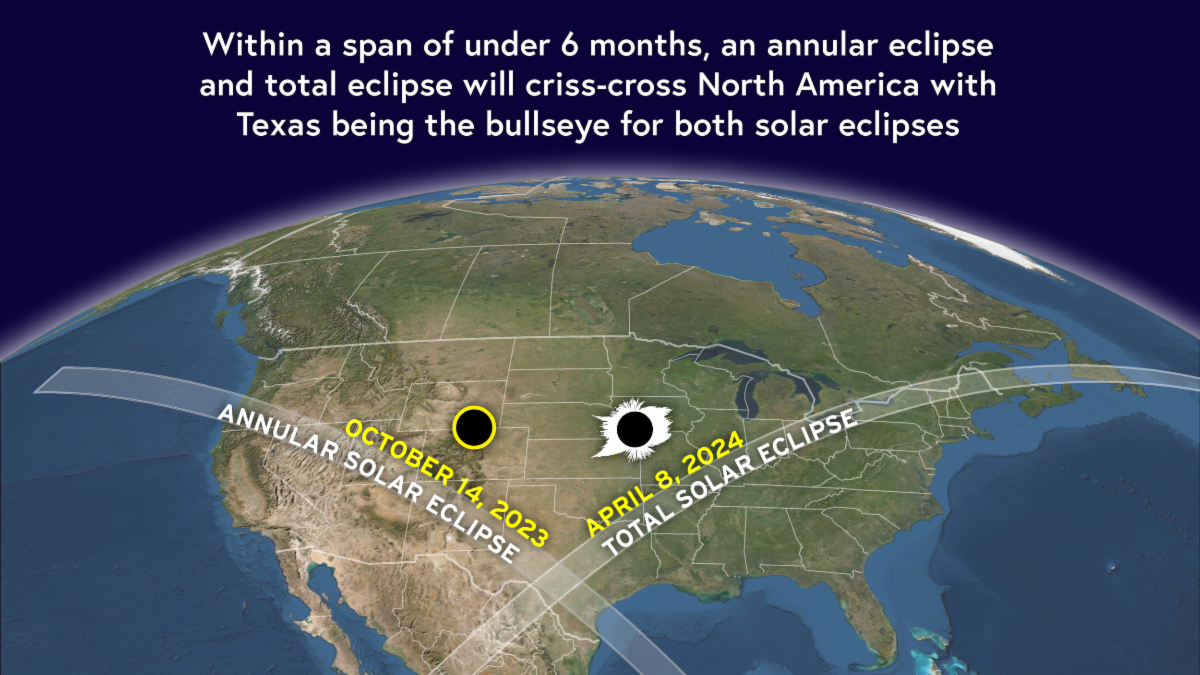 Within a span of under 6 months, an annular eclipse and total eclipse will criss-cross North America with Texas being the bullseye for both solar eclipses

OCTOBER 14, 2023
ANNULAR SOLAR ECLIPSE

APRIL 8, 2024
TOTAL SOLAR ECLIPSE